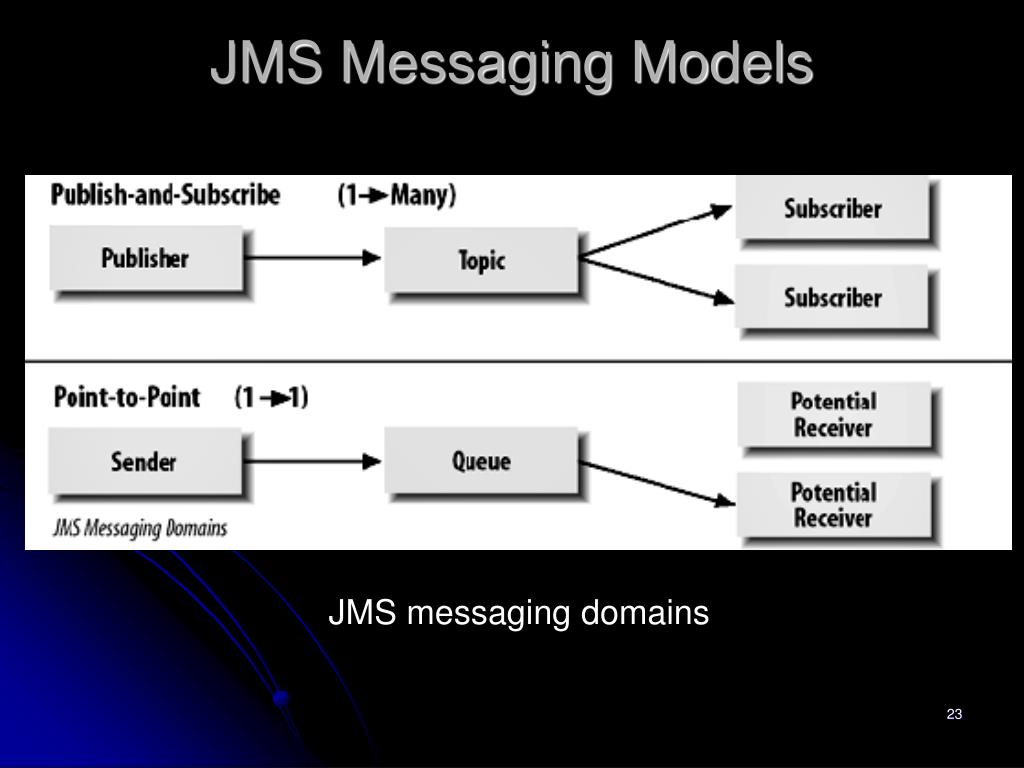 JMS Messaging Models

Publish-and-Subscribe (1→Many)

Publisher

Topic

Subscriber

Subscriber

Point-to-Point (1→1)

Sender

Queue

Potential Receiver

Potential Receiver

JMS Messaging Domains

JMS messaging domains

23